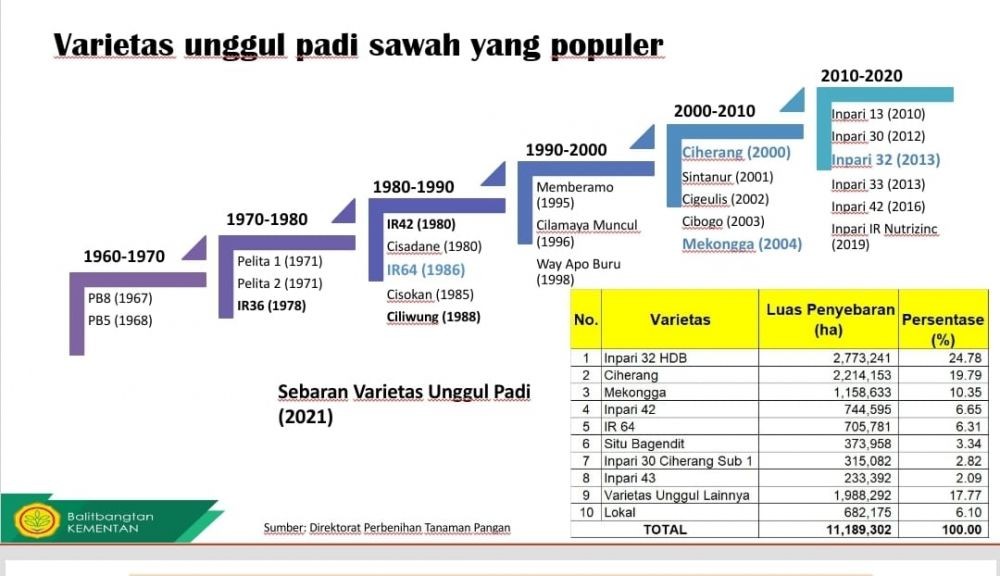 Varietas unggul padi sawah yang populer

1960-1970
PB8 (1967)
PB5 (1968)

1970-1980
Pelita 1 (1971)
Pelita 2 (1971)
IR36 (1978)

1980-1990
IR42 (1980)
Cisadane (1980)
IR64 (1986)
Cisokan (1985)
Ciliwung (1988)

1990-2000
Memberamo (1995)
Cilamaya Muncul (1996)
Way Apo Buru (1998)

2000-2010
Ciherang (2000)
Sintanur (2001)
Cigeulis (2002)
Cibogo (2003)
Mekongga (2004)

2010-2020
Inpari 13 (2010)
Inpari 30 (2012)
Inpari 32 (2013)
Inpari 33 (2013)
Inpari 42 (2016)
Inpari IR Nutrizinc (2019)

Sebaran Varietas Unggul Padi (2021)

| No. | Varietas | Luas Penyebaran (ha) | Persentase (%) |
|---|---|---|---|
| 1 | Inpari 32 HDB | 2,773,241 | 24.78 |
| 2 | Ciherang | 2,214,153 | 19.79 |
| 3 | Mekongga | 1,158,633 | 10.35 |
| 4 | Inpari 42 | 744,595 | 6.65 |
| 5 | IR 64 | 705,781 | 6.31 |
| 6 | Situ Bagendit | 373,958 | 3.34 |
| 7 | Inpari 30 Ciherang Sub 1 | 315,082 | 2.82 |
| 8 | Inpari 43 | 233,392 | 2.09 |
| 9 | Varietas Unggul Lainnya | 1,988,292 | 17.77 |
| 10 | Lokal | 682,175 | 6.10 |
| | TOTAL | 11,189,302 | 100.00 |

Balitbangtan
KEMENTAN

Sumber: Direktorat Perbenihan Tanaman Pangan